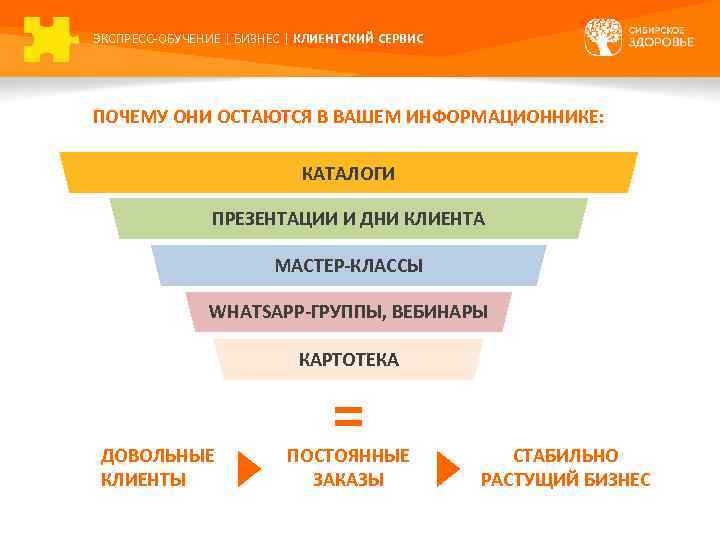 ЭКСПРЕСС-ОБУЧЕНИЕ | БИЗНЕС | КЛИЕНТСКИЙ СЕРВИС

СИБИРСКОЕ ЗДОРОВЬЕ

ПОЧЕМУ ОНИ ОСТАЮТСЯ В ВАШЕМ ИНФОРМАЦИОННИКЕ:

КАТАЛОГИ

ПРЕЗЕНТАЦИИ И ДНИ КЛИЕНТА

МАСТЕР-КЛАССЫ

WHATSAPP-ГРУППЫ, ВЕБИНАРЫ

КАРТОТЕКА

=

ДОВОЛЬНЫЕ КЛИЕНТЫ

ПОСТОЯННЫЕ ЗАКАЗЫ

СТАБИЛЬНО РАСТУЩИЙ БИЗНЕС